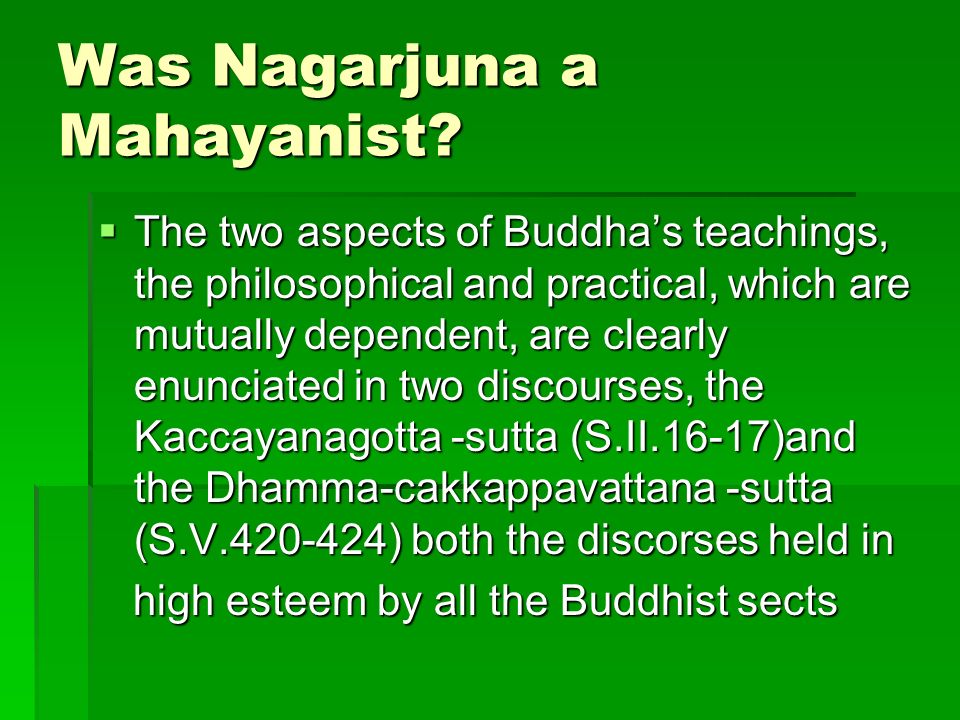 Was Nagarjuna a Mahayanist?

▪ The two aspects of Buddha’s teachings, the philosophical and practical, which are mutually dependent, are clearly enunciated in two discourses, the Kaccayanagotta -sutta (S.II.16-17)and the Dhamma-cakkappavattana -sutta (S.V.420-424) both the discorses held in high esteem by all the Buddhist sects